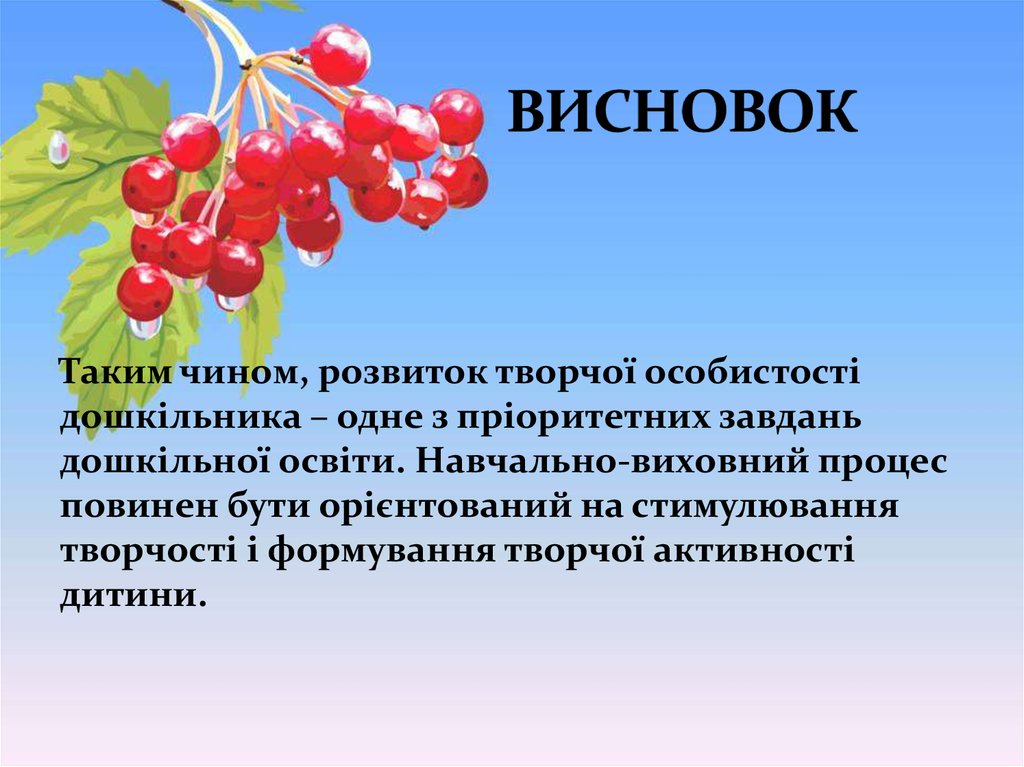 ВИСНОВОК

Таким чином, розвиток творчої особистості дошкільника – одне з пріоритетних завдань дошкільної освіти. Навчально-виховний процес повинен бути орієнтований на стимулювання творчості і формування творчої активності дитини.